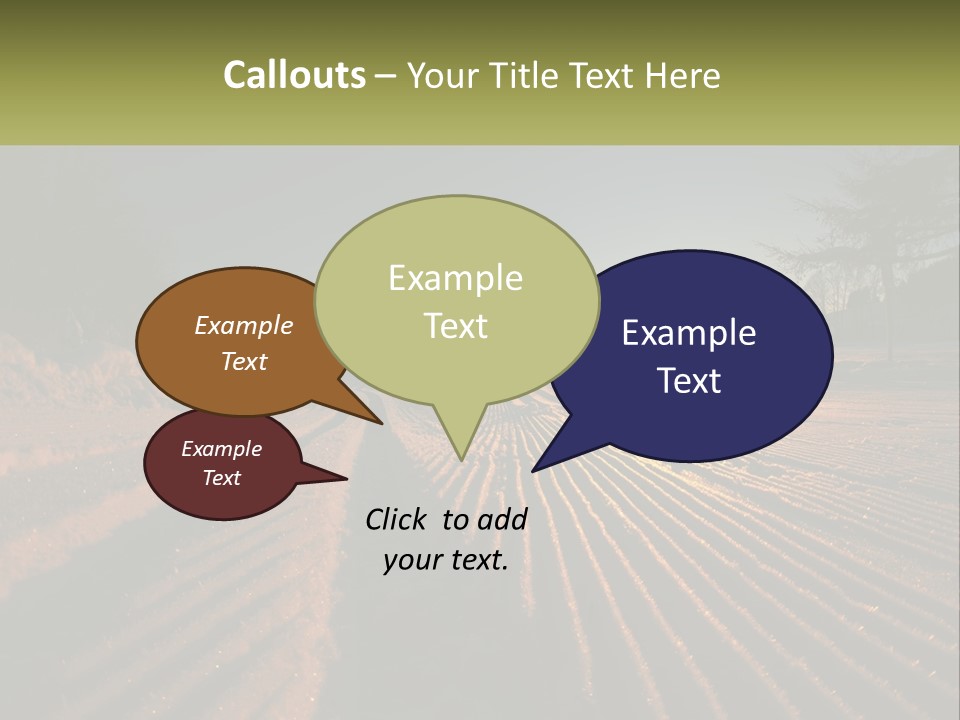 Callouts – Your Title Text Here

Example Text

Example Text

Example Text

Example Text

Click to add your text.